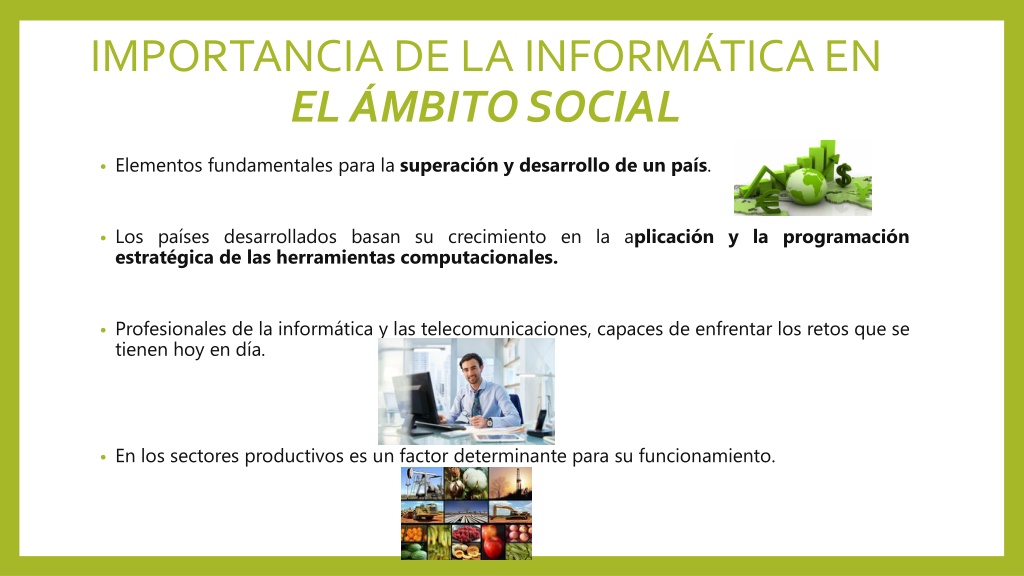 IMPORTANCIA DE LA INFORMÁTICA EN
EL ÁMBITO SOCIAL

• Elementos fundamentales para la superación y desarrollo de un país.

• Los países desarrollados basan su crecimiento en la aplicación y la programación estratégica de las herramientas computacionales.

• Profesionales de la informática y las telecomunicaciones, capaces de enfrentar los retos que se tienen hoy en día.

• En los sectores productivos es un factor determinante para su funcionamiento.